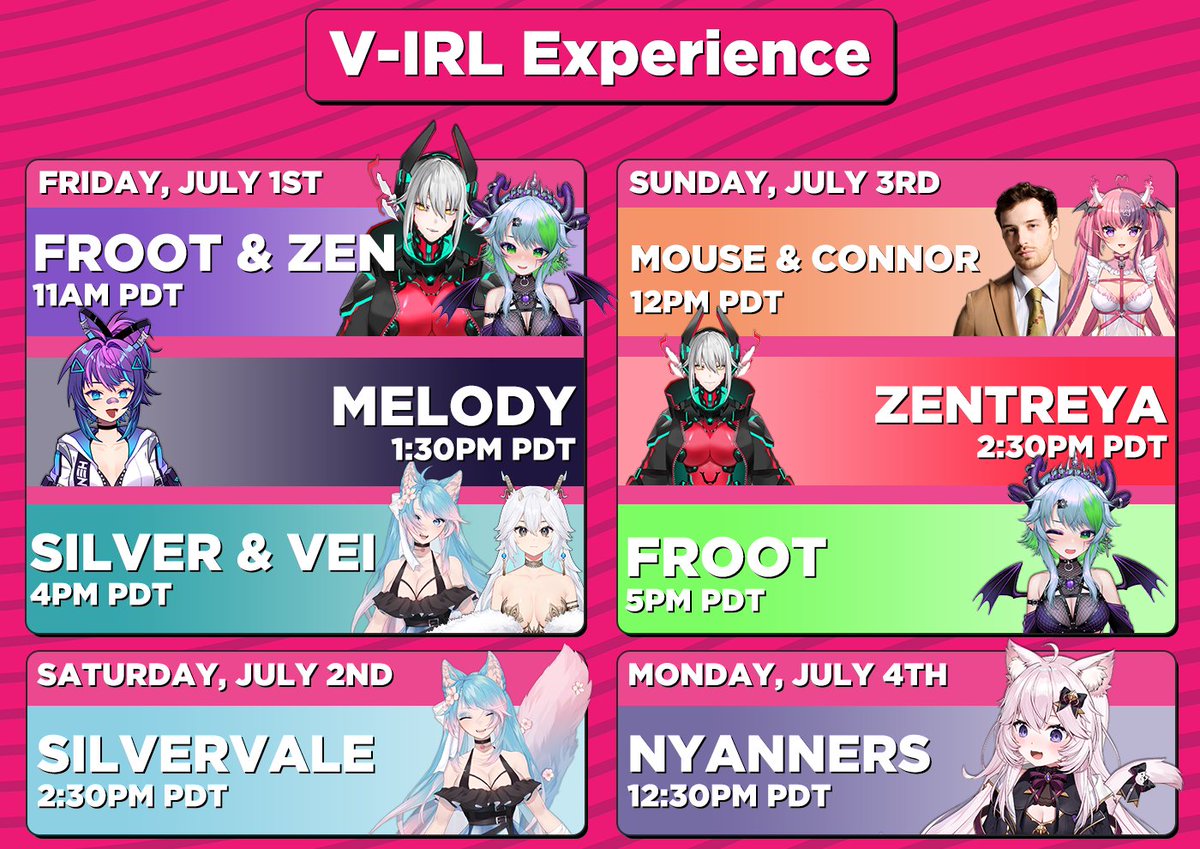 V-IRL Experience

FRIDAY, JULY 1ST

FROOT & ZEN
11AM PDT

MELODY
1:30PM PDT

SILVER & VEI
4PM PDT

SATURDAY, JULY 2ND

SILVERVALE
2:30PM PDT

SUNDAY, JULY 3RD

MOUSE & CONNOR
12PM PDT

ZENTREYA
2:30PM PDT

FROOT
5PM PDT

MONDAY, JULY 4TH

NYANNERS
12:30PM PDT